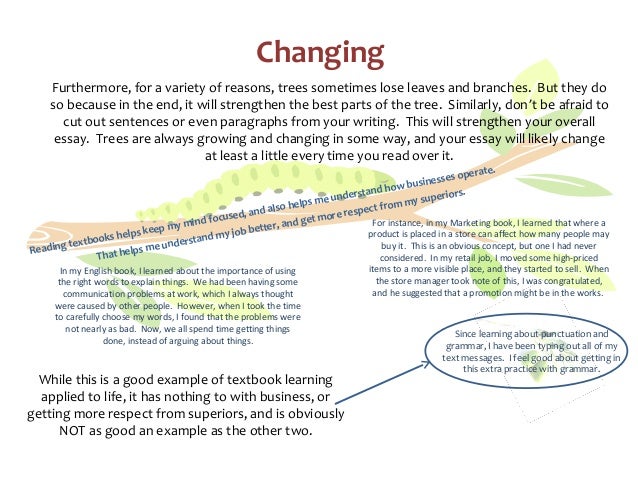 Changing

Furthermore, for a variety of reasons, trees sometimes lose leaves and branches. But they do so because in the end, it will strengthen the best parts of the tree. Similarly, don't be afraid to cut out sentences or even paragraphs from your writing. This will strengthen your overall essay. Trees are always growing and changing in some way, and your essay will likely change at least a little every time you read over it.

Reading textbooks helps keep my mind focused, and also helps me understand how businesses operate. That helps me understand my job better, and get more respect from my superiors.

In my English book, I learned about the importance of using the right words to explain things. We had been having some communication problems at work, which I always thought were caused by other people. However, when I took the time to carefully choose my words, I found that the problems were not nearly as bad. Now, we all spend time getting things done, instead of arguing about things.

For instance, in my Marketing book, I learned that where a product is placed in a store can affect how many people may buy it. This is an obvious concept, but one I had never considered. In my retail job, I moved some high-priced items to a more visible place, and they started to sell. When the store manager took note of this, I was congratulated, and he suggested that a promotion might be in the works.

Since learning about punctuation and grammar, I have been typing out all of my text messages. I feel good about getting in this extra practice with grammar.

While this is a good example of textbook learning applied to life, it has nothing to with business, or getting more respect from superiors, and is obviously NOT as good an example as the other two.